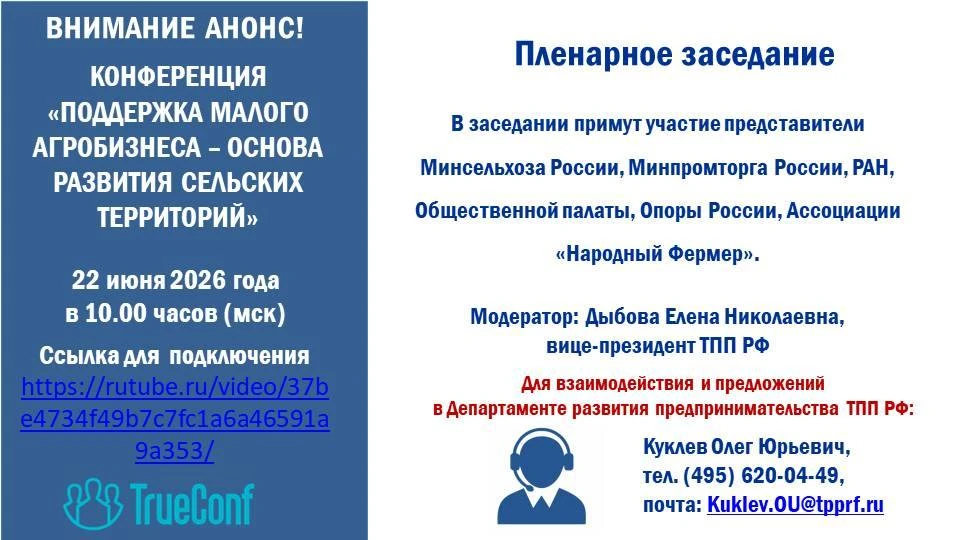 ВНИМАНИЕ АНОНС!

КОНФЕРЕНЦИЯ «ПОДДЕРЖКА МАЛОГО АГРОБИЗНЕСА – ОСНОВА РАЗВИТИЯ СЕЛЬСКИХ ТЕРРИТОРИЙ»

22 июня 2026 года в 10.00 часов (мск)

Ссылка для подключения https://rutube.ru/video/37be4734f49b7c7fc1a6a46591a9a353/

TrueConf

Пленарное заседание

В заседании примут участие представители Минсельхоза России, Минпромторга России, РАН, Общественной палаты, Опоры России, Ассоциации «Народный Фермер».

Модератор: Дыбова Елена Николаевна, вице-президент ТПП РФ

Для взаимодействия и предложений в Департаменте развития предпринимательства ТПП РФ:

Куклев Олег Юрьевич,
тел. (495) 620-04-49,
почта: Kuklev.OU@tpprf.ru